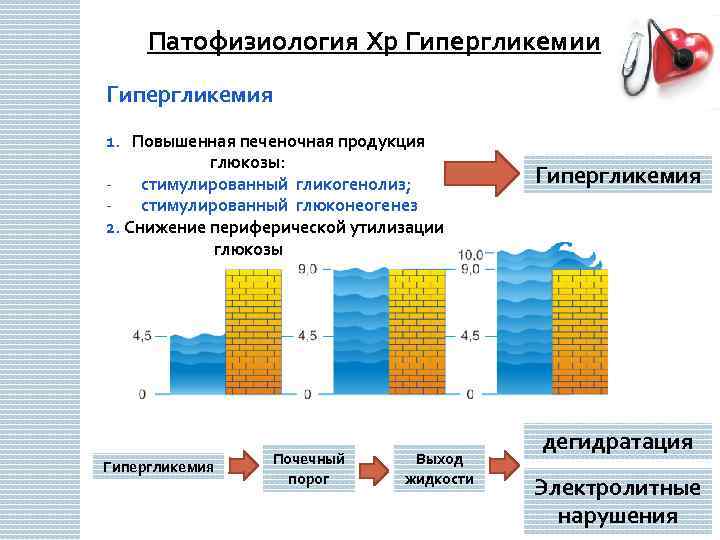 Патофизиология Хр Гипергликемии

Гипергликемия

1. Повышенная печеночная продукция глюкозы:
- стимулированный гликогенолиз;
- стимулированный глюконеогенез
2. Снижение периферической утилизации глюкозы

Гипергликемия

4,5
0
9,0
4,5
0
10,0
9,0
4,5
0

Гипергликемия

Почечный порог

Выход жидкости

дегидратация

Электролитные нарушения